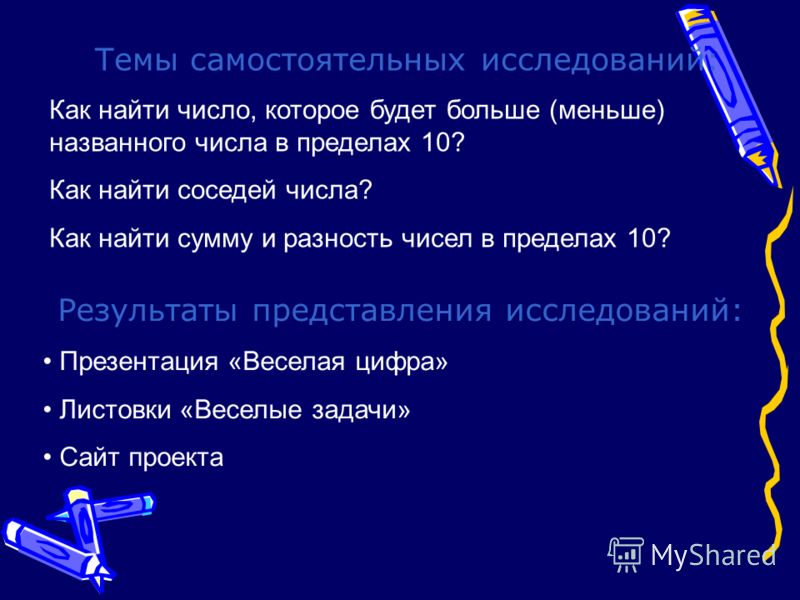 Темы самостоятельных исследований

Как найти число, которое будет больше (меньше) названного числа в пределах 10?

Как найти соседей числа?

Как найти сумму и разность чисел в пределах 10?

Результаты представления исследований:

• Презентация «Веселая цифра»

• Листовки «Веселые задачи»

• Сайт проекта

MyShared